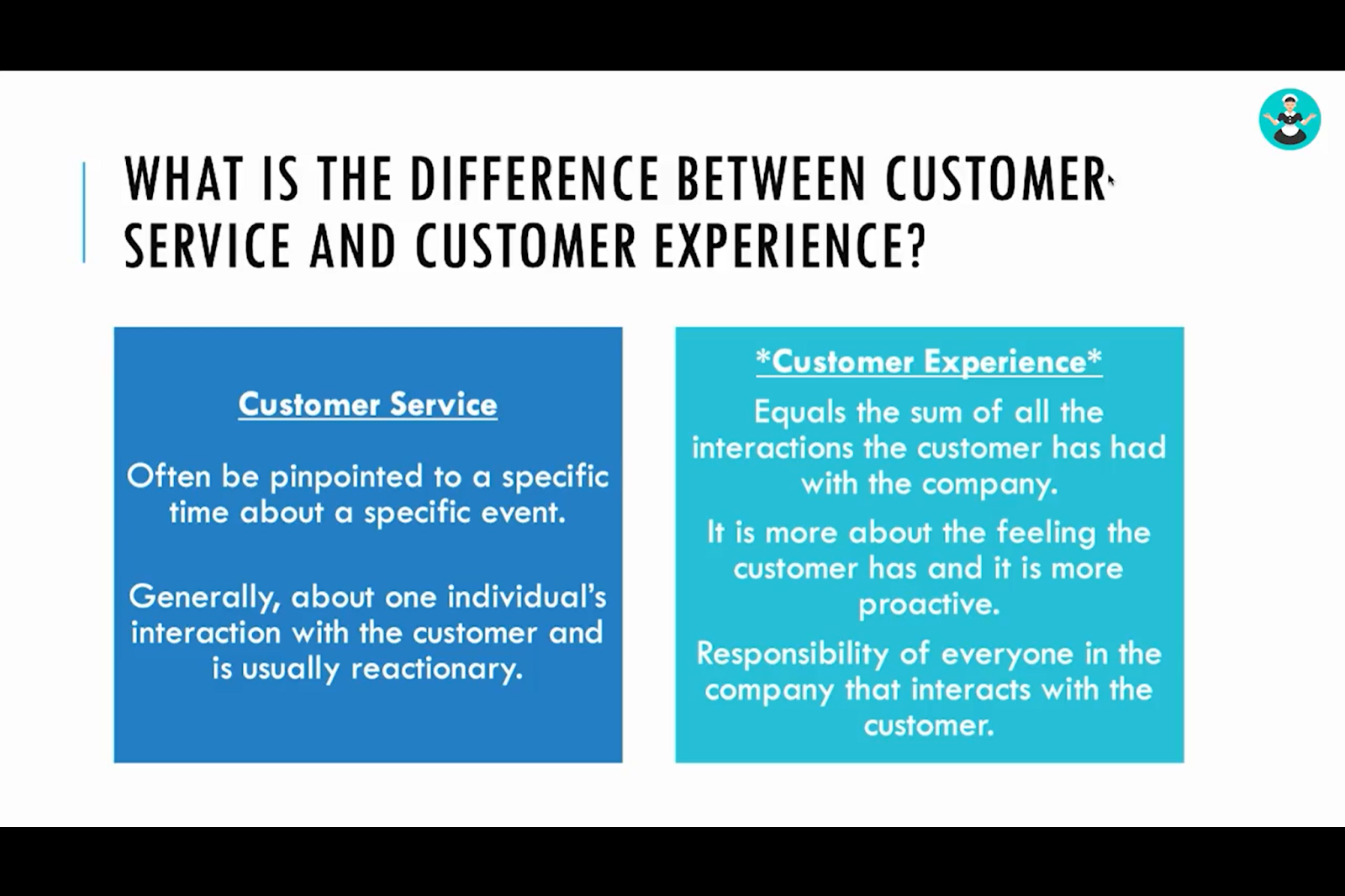 WHAT IS THE DIFFERENCE BETWEEN CUSTOMER SERVICE AND CUSTOMER EXPERIENCE?

Customer Service

Often be pinpointed to a specific time about a specific event.

Generally, about one individual's interaction with the customer and is usually reactionary.

*Customer Experience*

Equals the sum of all the interactions the customer has had with the company.

It is more about the feeling the customer has and it is more proactive.

Responsibility of everyone in the company that interacts with the customer.